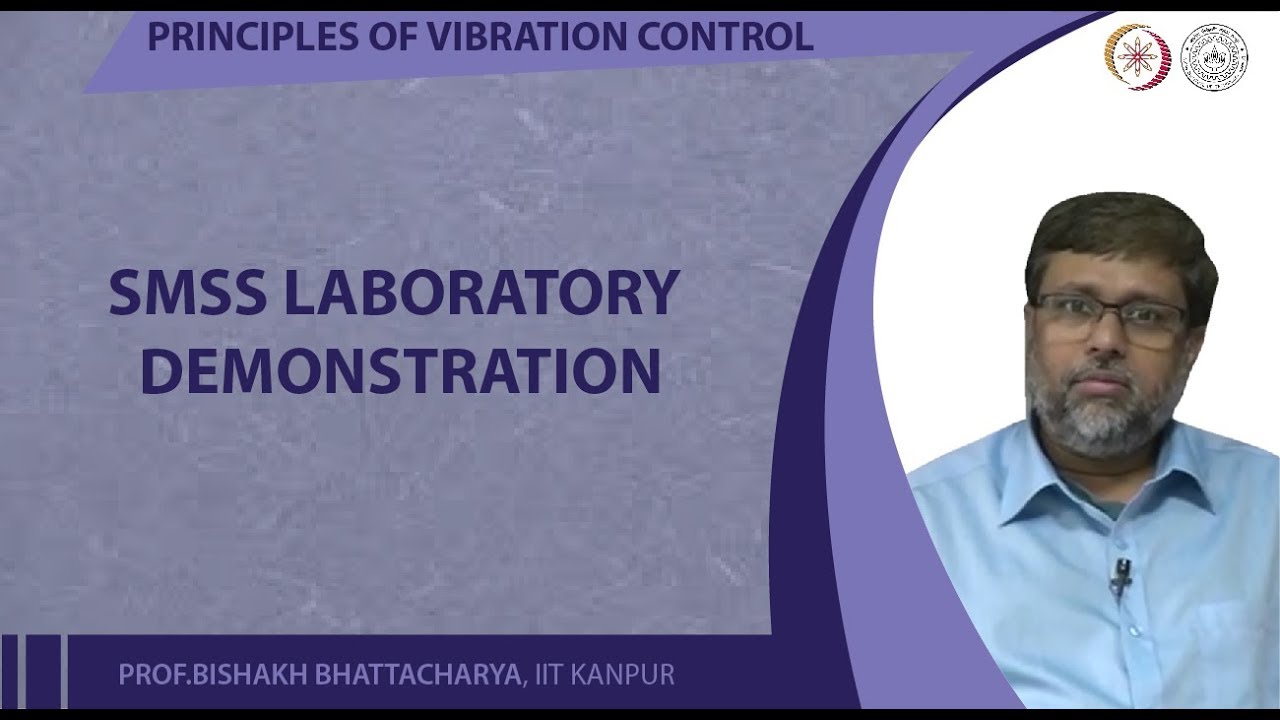 PRINCIPLES OF VIBRATION CONTROL

SMSS LABORATORY DEMONSTRATION

PROF.BISHAKH BHATTACHARYA, IIT KANPUR